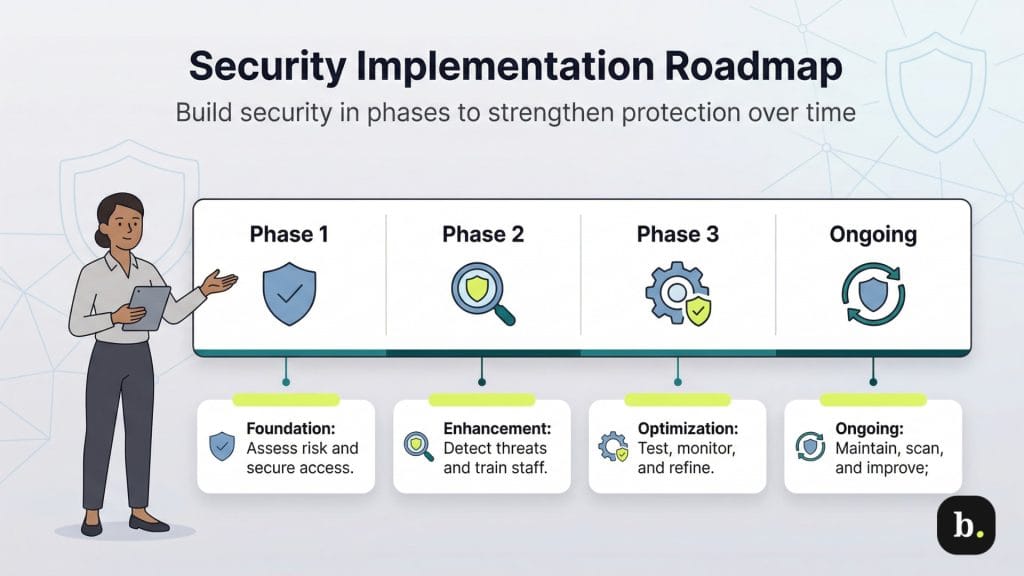 Security Implementation Roadmap

Build security in phases to strengthen protection over time

Phase 1

Phase 2

Phase 3

Ongoing

Foundation: Assess risk and secure access.

Enhancement: Detect threats and train staff.

Optimization: Test, monitor, and refine.

Ongoing: Maintain, scan, and improve;

b.